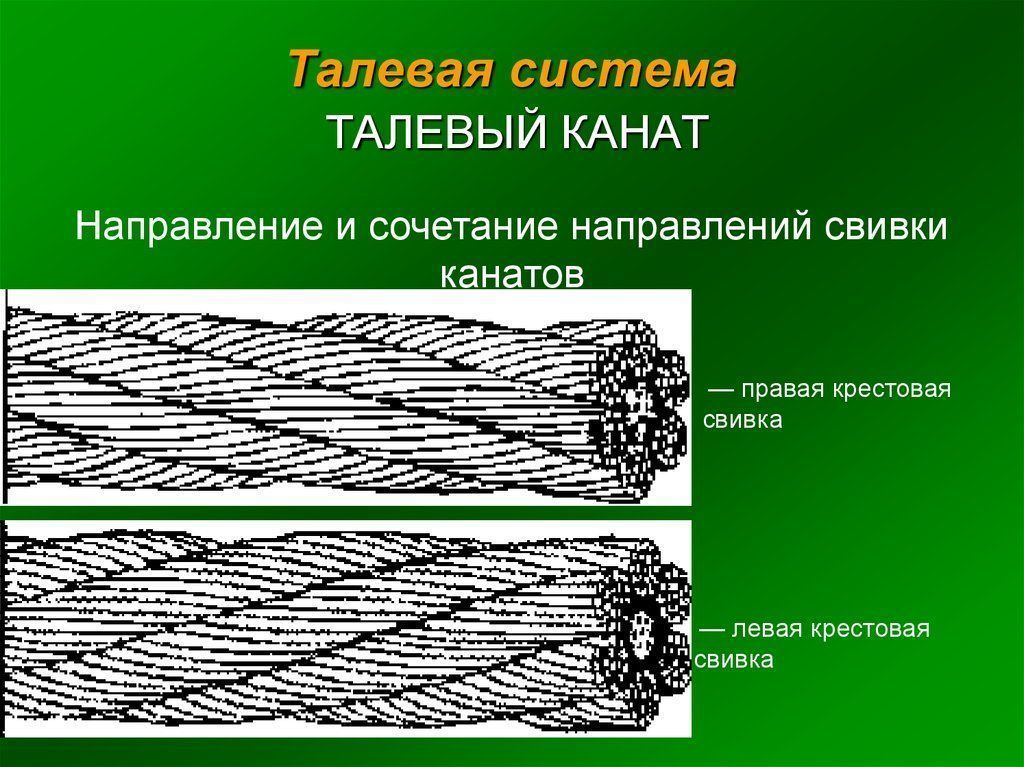 Талевая система
ТАЛЕВЫЙ КАНАТ

Направление и сочетание направлений свивки канатов

— правая крестовая свивка

— левая крестовая свивка